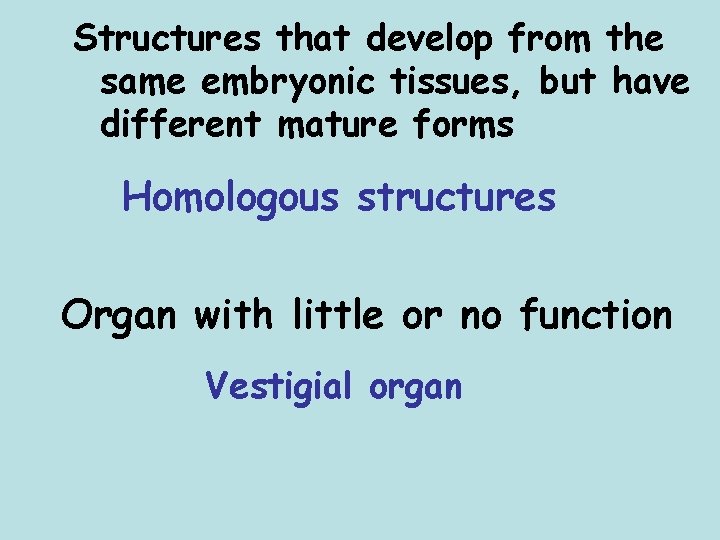 Structures that develop from the same embryonic tissues, but have different mature forms

Homologous structures

Organ with little or no function

Vestigial organ